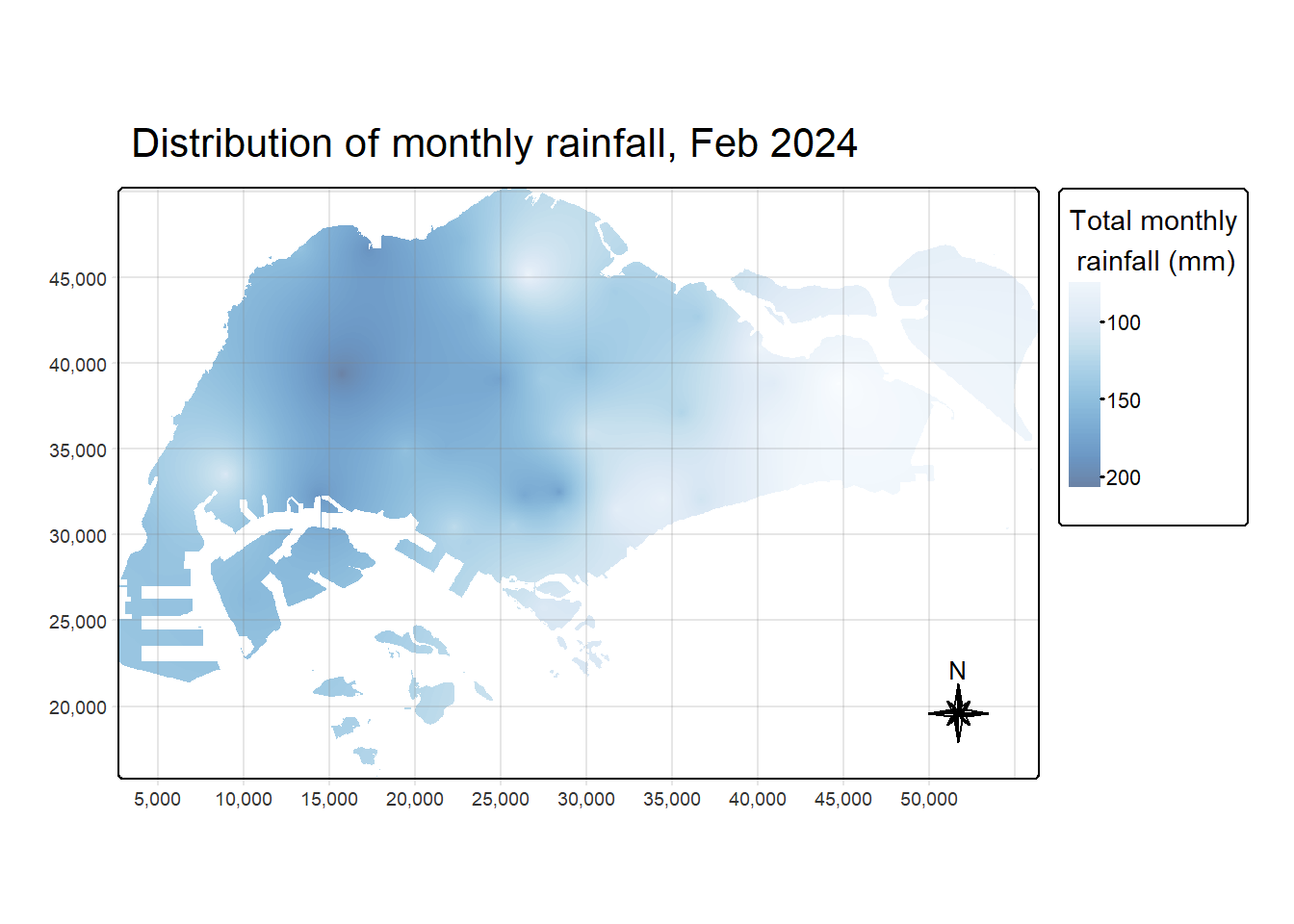 Distribution of monthly rainfall, Feb 2024

45,000
40,000
35,000
30,000
25,000
20,000

5,000 10,000 15,000 20,000 25,000 30,000 35,000 40,000 45,000 50,000

N

Total monthly rainfall (mm)
100
150
200